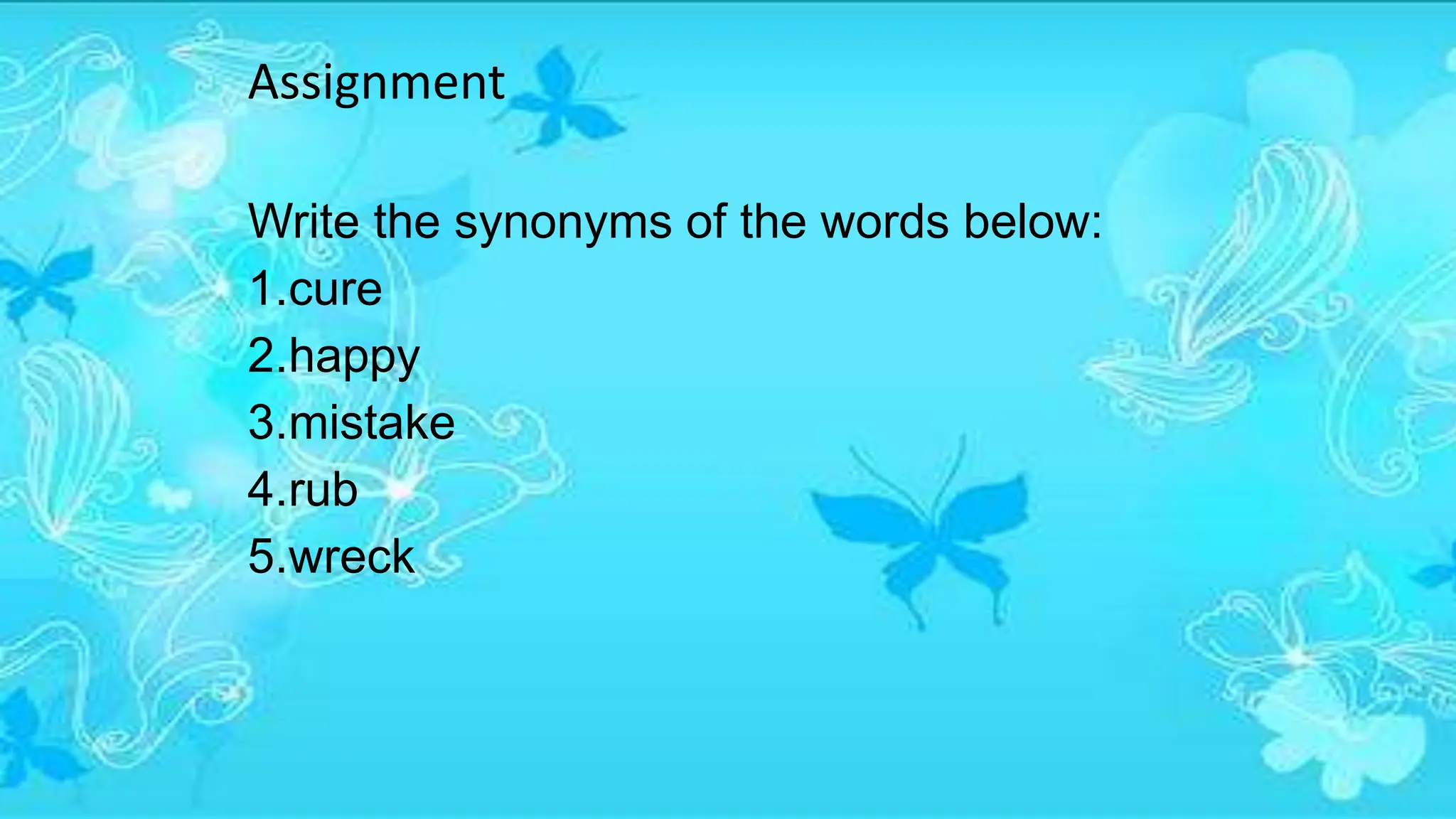 Assignment

Write the synonyms of the words below:
1.cure
2.happy
3.mistake
4.rub
5.wreck